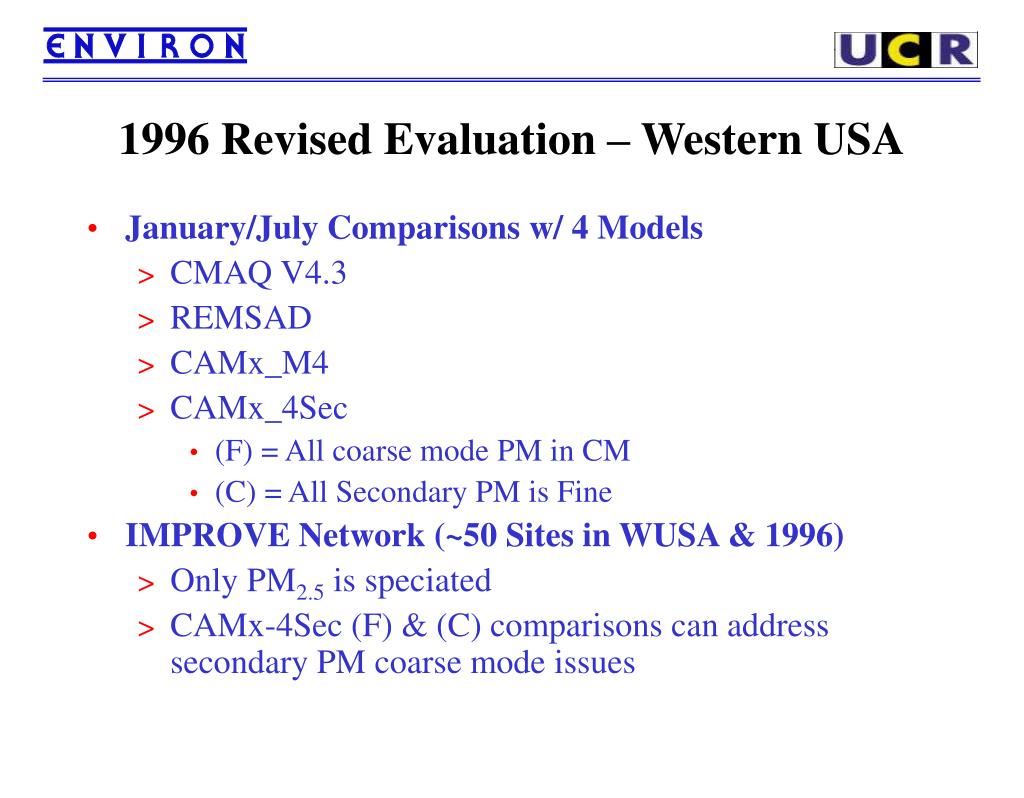 ENVIRON

UCR

1996 Revised Evaluation – Western USA

• January/July Comparisons w/ 4 Models
> CMAQ V4.3
> REMSAD
> CAMx_M4
> CAMx_4Sec
• (F) = All coarse mode PM in CM
• (C) = All Secondary PM is Fine
• IMPROVE Network (~50 Sites in WUSA & 1996)
> Only $PM_{2.5}$ is speciated
> CAMx-4Sec (F) & (C) comparisons can address secondary PM coarse mode issues